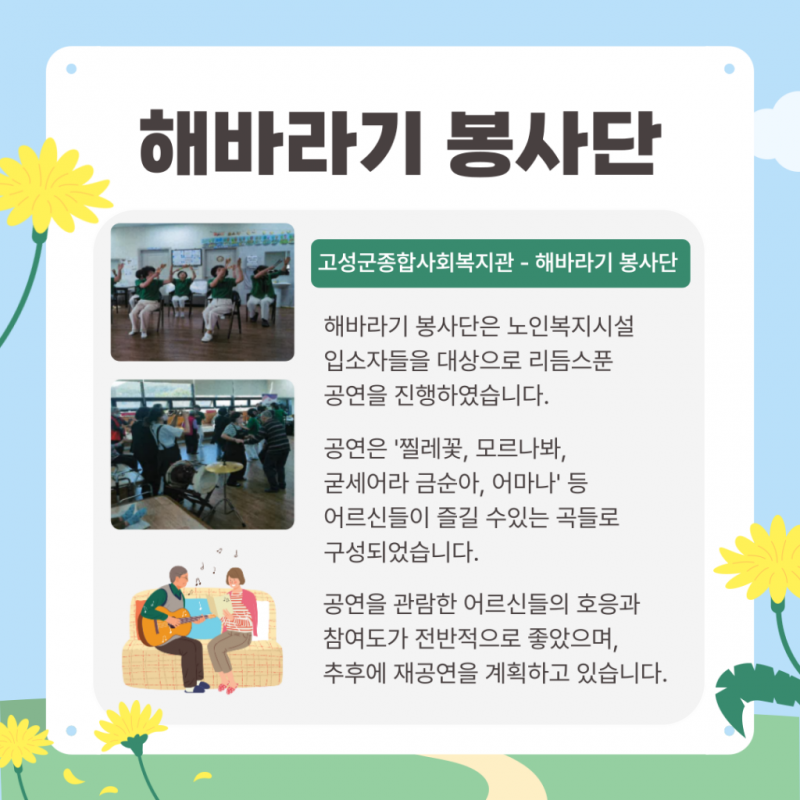 해바라기 봉사단

고성군종합사회복지관 - 해바라기 봉사단

해바라기 봉사단은 노인복지시설 입소자들을 대상으로 리듬스푼 공연을 진행하였습니다.

공연은 '찔레꽃, 모르나봐, 굳세어라 금순아, 어마나' 등 어르신들이 즐길 수있는 곡들로 구성되었습니다.

공연을 관람한 어르신들의 호응과 참여도가 전반적으로 좋았으며, 추후에 재공연을 계획하고 있습니다.